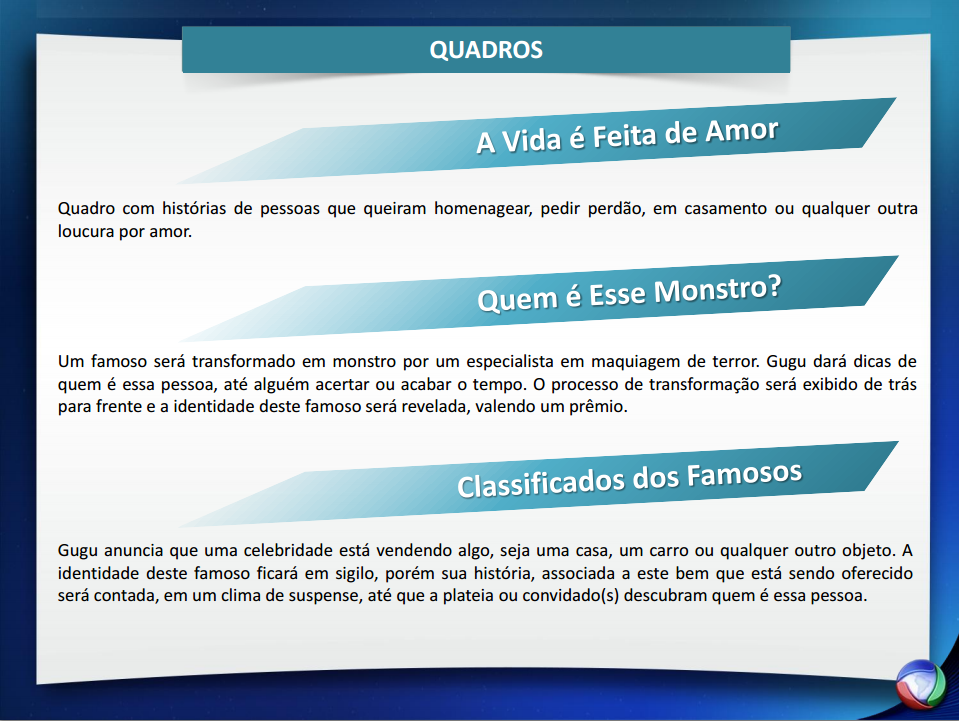 QUADROS

A Vida é Feita de Amor

Quadro com histórias de pessoas que queiram homenagear, pedir perdão, em casamento ou qualquer outra loucura por amor.

Quem é Esse Monstro?

Um famoso será transformado em monstro por um especialista em maquiagem de terror. Gugu dará dicas de quem é essa pessoa, até alguém acertar ou acabar o tempo. O processo de transformação será exibido de trás para frente e a identidade deste famoso será revelada, valendo um prêmio.

Classificados dos Famosos

Gugu anuncia que uma celebridade está vendendo algo, seja uma casa, um carro ou qualquer outro objeto. A identidade deste famoso ficará em sigilo, porém sua história, associada a este bem que está sendo oferecido será contada, em um clima de suspense, até que a plateia ou convidado(s) descubram quem é essa pessoa.